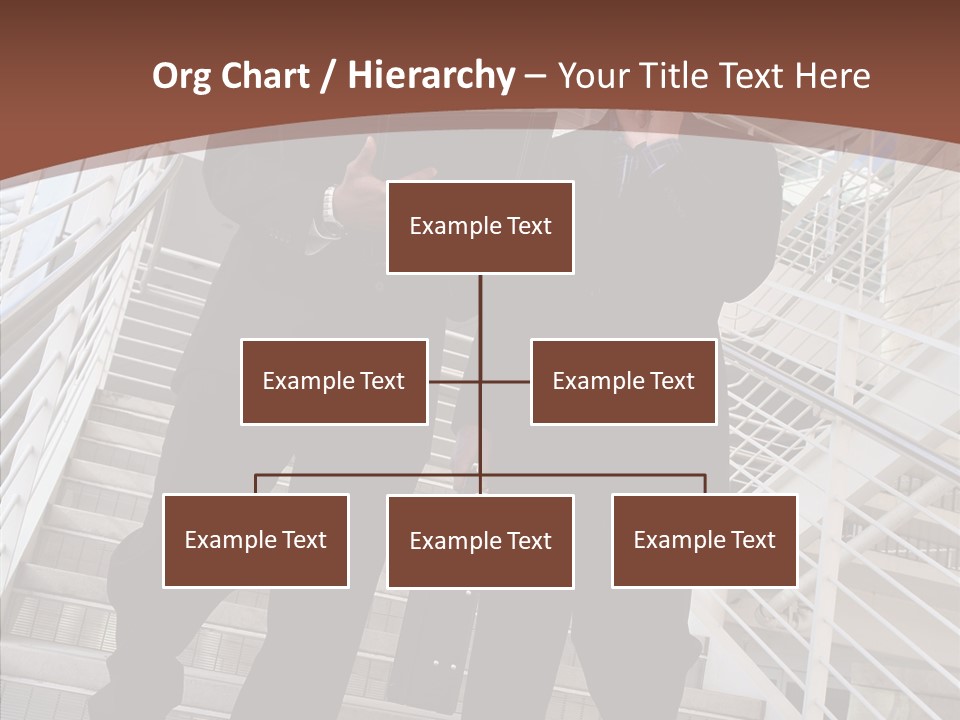 Org Chart / Hierarchy – Your Title Text Here

Example Text

Example Text

Example Text

Example Text

Example Text

Example Text